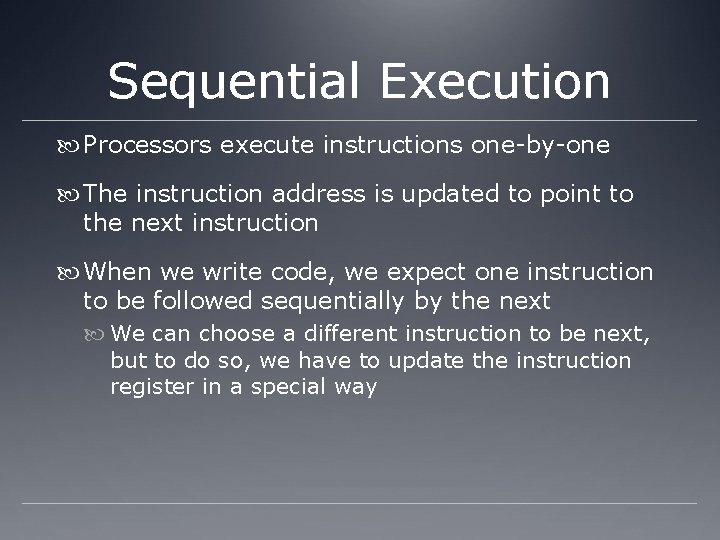 Sequential Execution

Processors execute instructions one-by-one

The instruction address is updated to point to the next instruction

When we write code, we expect one instruction to be followed sequentially by the next

We can choose a different instruction to be next, but to do so, we have to update the instruction register in a special way